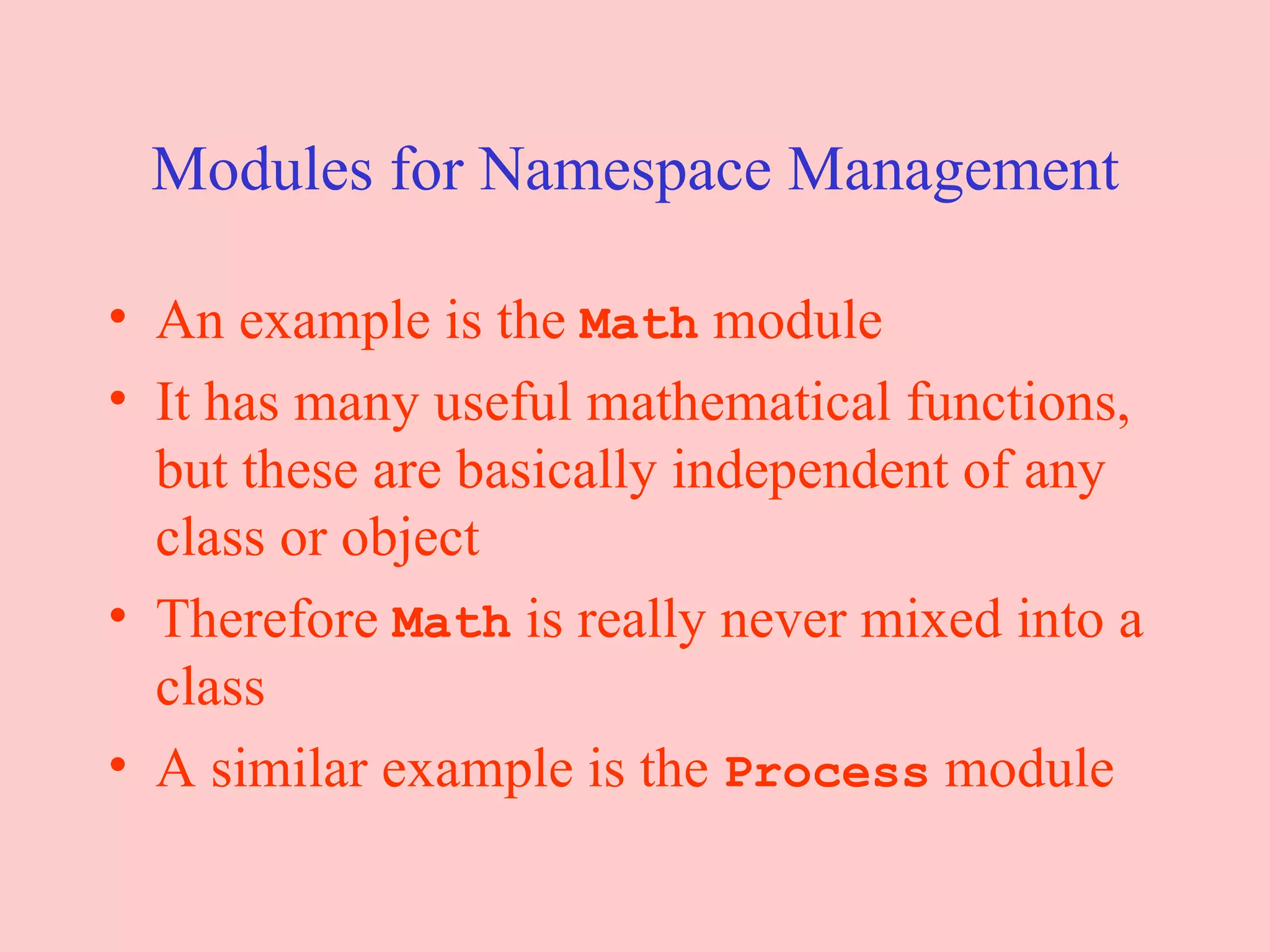 Modules for Namespace Management

• An example is the Math module
• It has many useful mathematical functions, but these are basically independent of any class or object
• Therefore Math is really never mixed into a class
• A similar example is the Process module